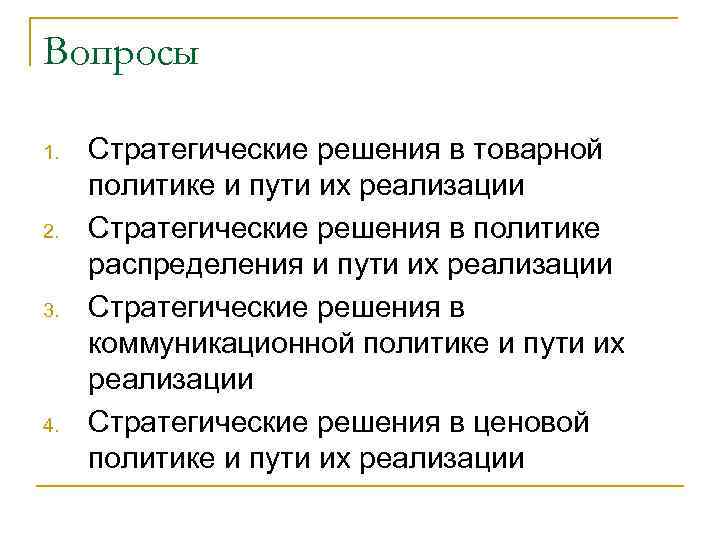 Вопросы

1. Стратегические решения в товарной политике и пути их реализации
2. Стратегические решения в политике распределения и пути их реализации
3. Стратегические решения в коммуникационной политике и пути их реализации
4. Стратегические решения в ценовой политике и пути их реализации